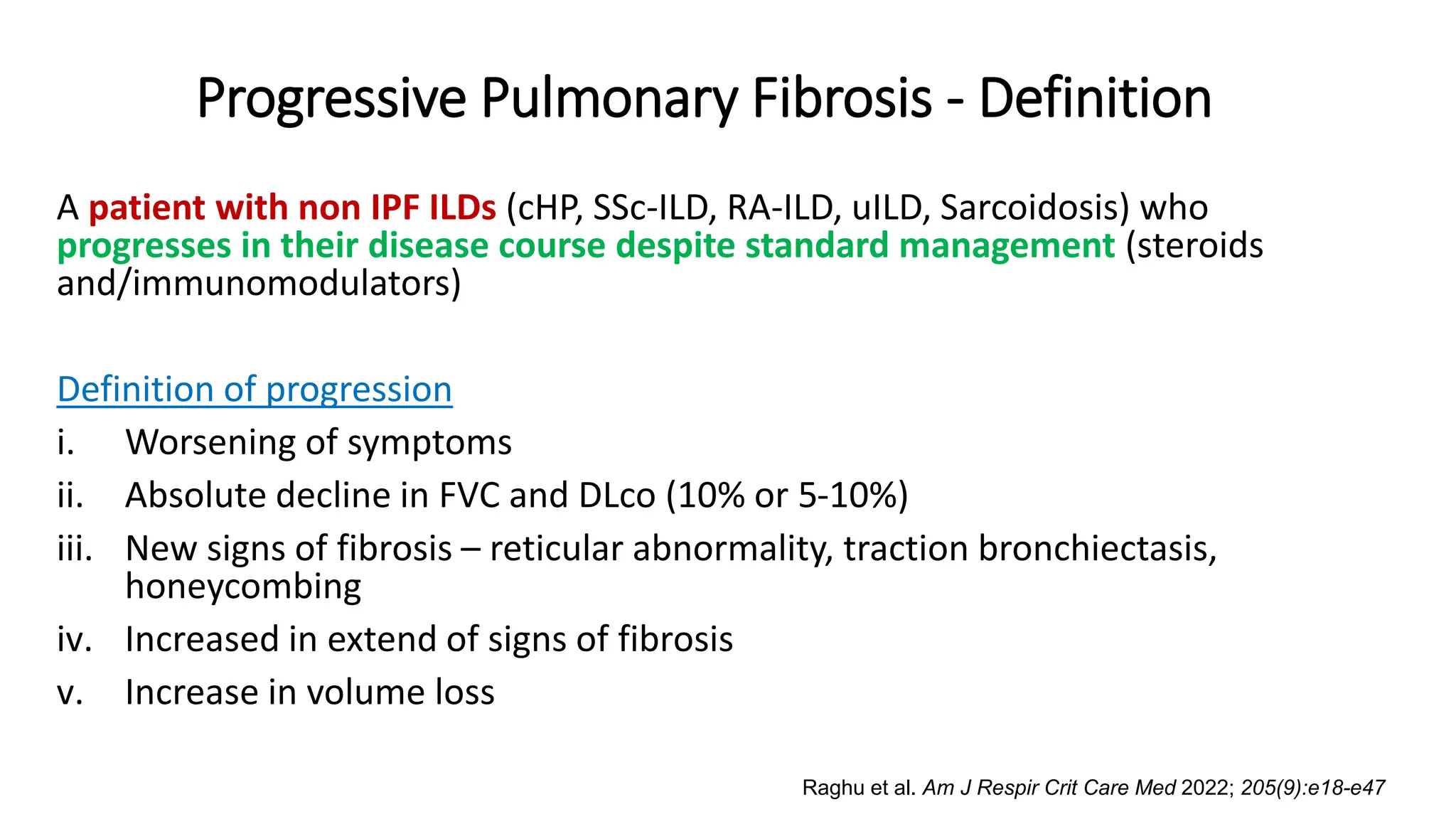 Progressive Pulmonary Fibrosis - Definition

A patient with non IPF ILDs (cHP, SSc-ILD, RA-ILD, uILD, Sarcoidosis) who progresses in their disease course despite standard management (steroids and/immunomodulators)

Definition of progression

i. Worsening of symptoms

ii. Absolute decline in FVC and DLco (10% or 5-10%)

iii. New signs of fibrosis – reticular abnormality, traction bronchiectasis, honeycombing

iv. Increased in extend of signs of fibrosis

v. Increase in volume loss

Raghu et al. Am J Respir Crit Care Med 2022; 205(9):e18-e47